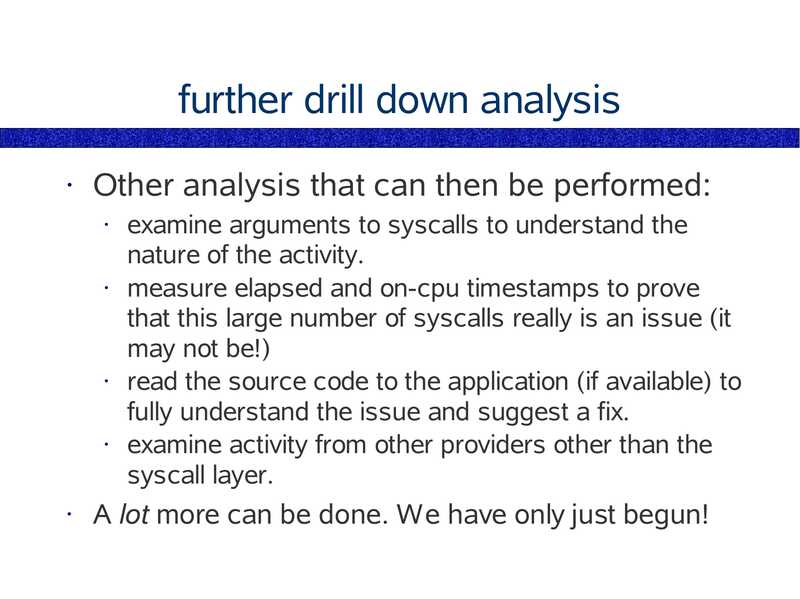 further drill down analysis

· Other analysis that can then be performed:
  · examine arguments to syscalls to understand the nature of the activity.
  · measure elapsed and on-cpu timestamps to prove that this large number of syscalls really is an issue (it may not be!)
  · read the source code to the application (if available) to fully understand the issue and suggest a fix.
  · examine activity from other providers other than the syscall layer.
· A lot more can be done. We have only just begun!